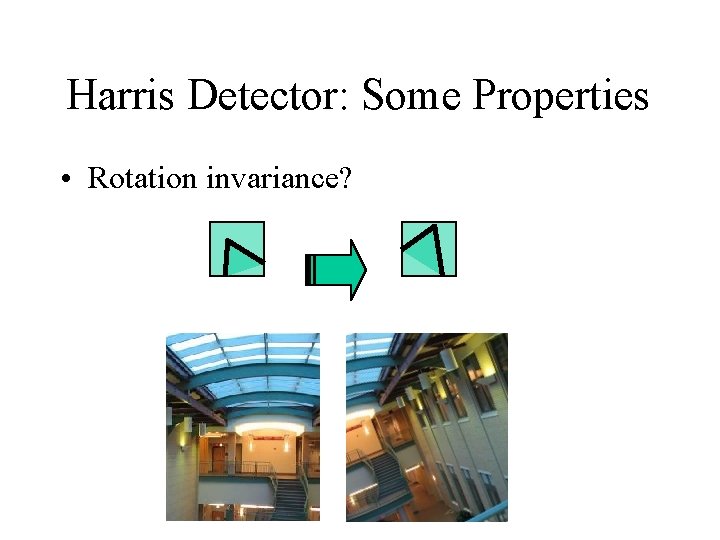 Harris Detector: Some Properties

• Rotation invariance?